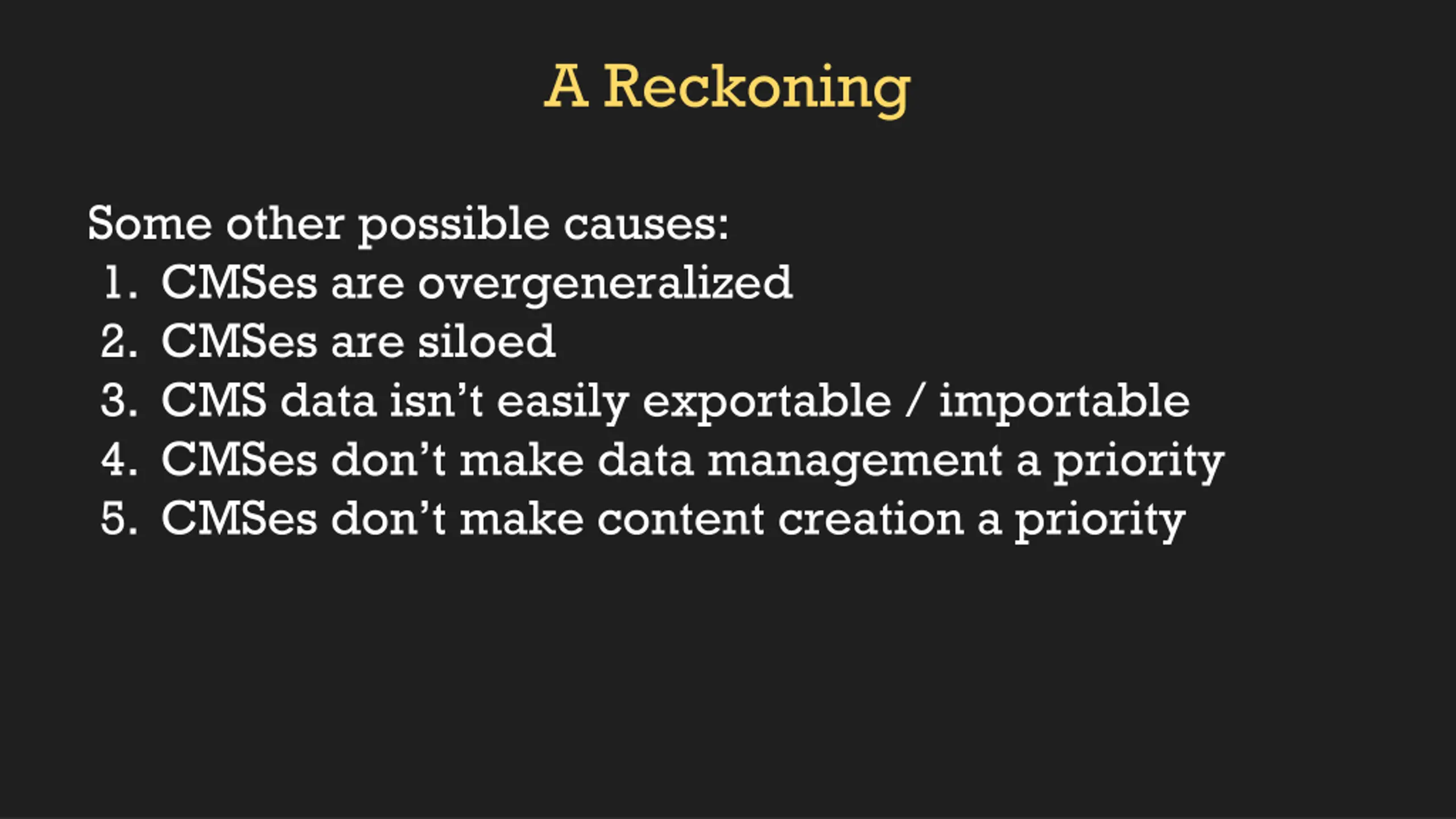 A Reckoning

Some other possible causes:
1. CMSes are overgeneralized
2. CMSes are siloed
3. CMS data isn’t easily exportable / importable
4. CMSes don’t make data management a priority
5. CMSes don’t make content creation a priority